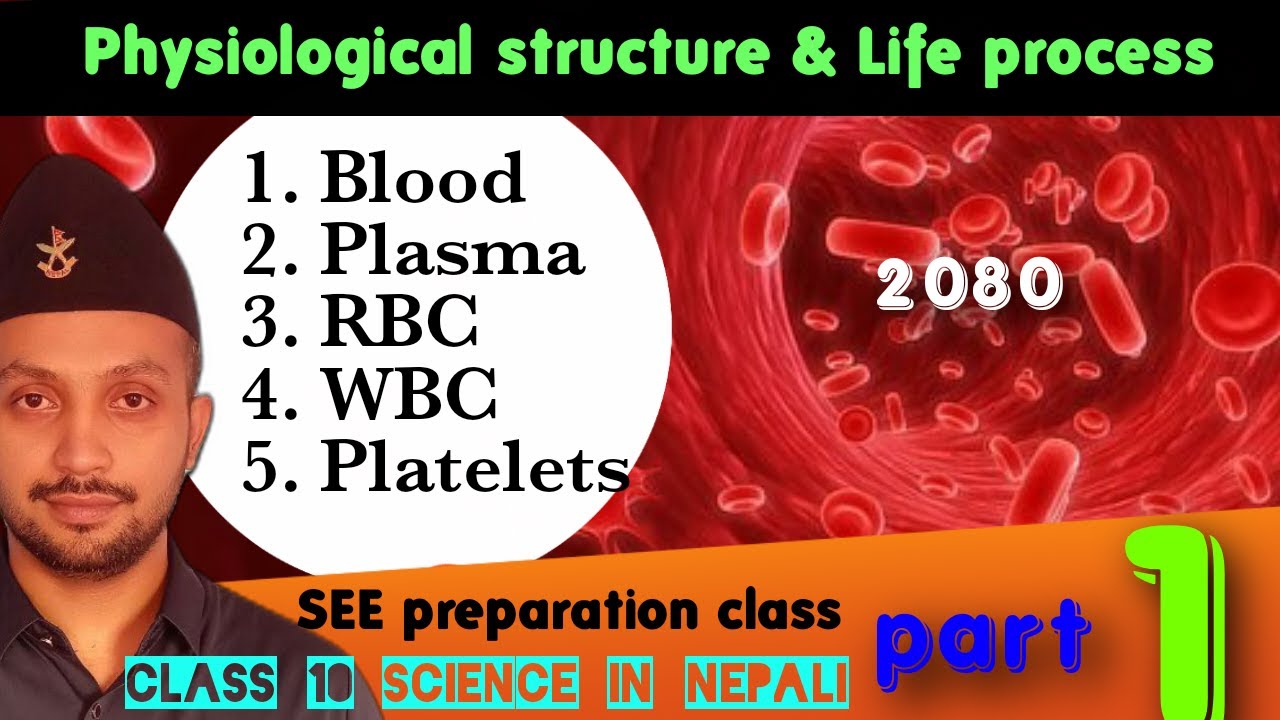 Physiological structure & Life process

1. Blood
2. Plasma
3. RBC
4. WBC
5. Platelets

2080

SEE preparation class

CLASS 10 SCIENCE IN NEPALI

part 1